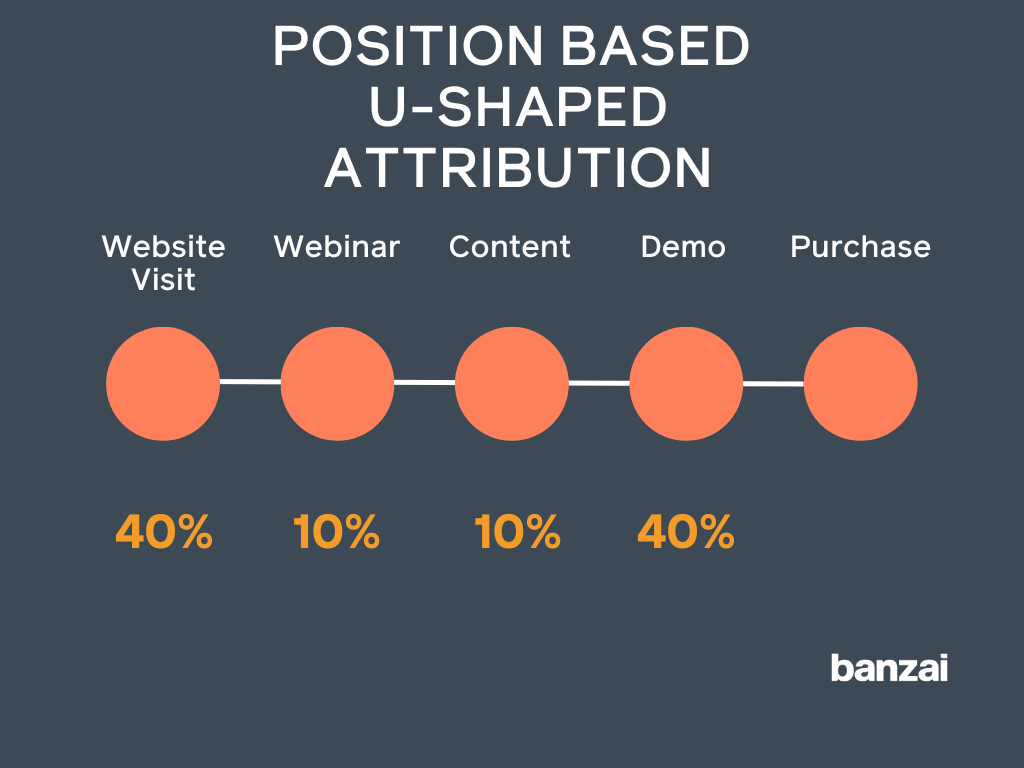 POSITION BASED
U-SHAPED
ATTRIBUTION

Website Visit

Webinar

Content

Demo

Purchase

40%

10%

10%

40%

banzai